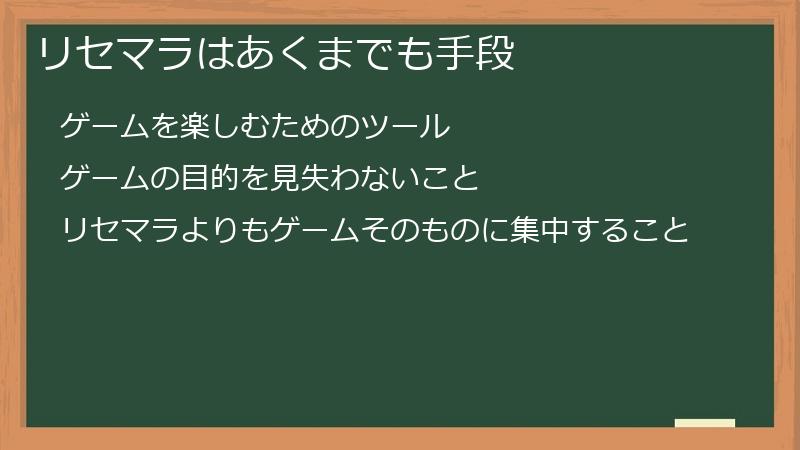 リセマラはあくまでも手段

ゲームを楽しむためのツール

ゲームの目的を見失わないこと

リセマラよりもゲームそのものに集中すること